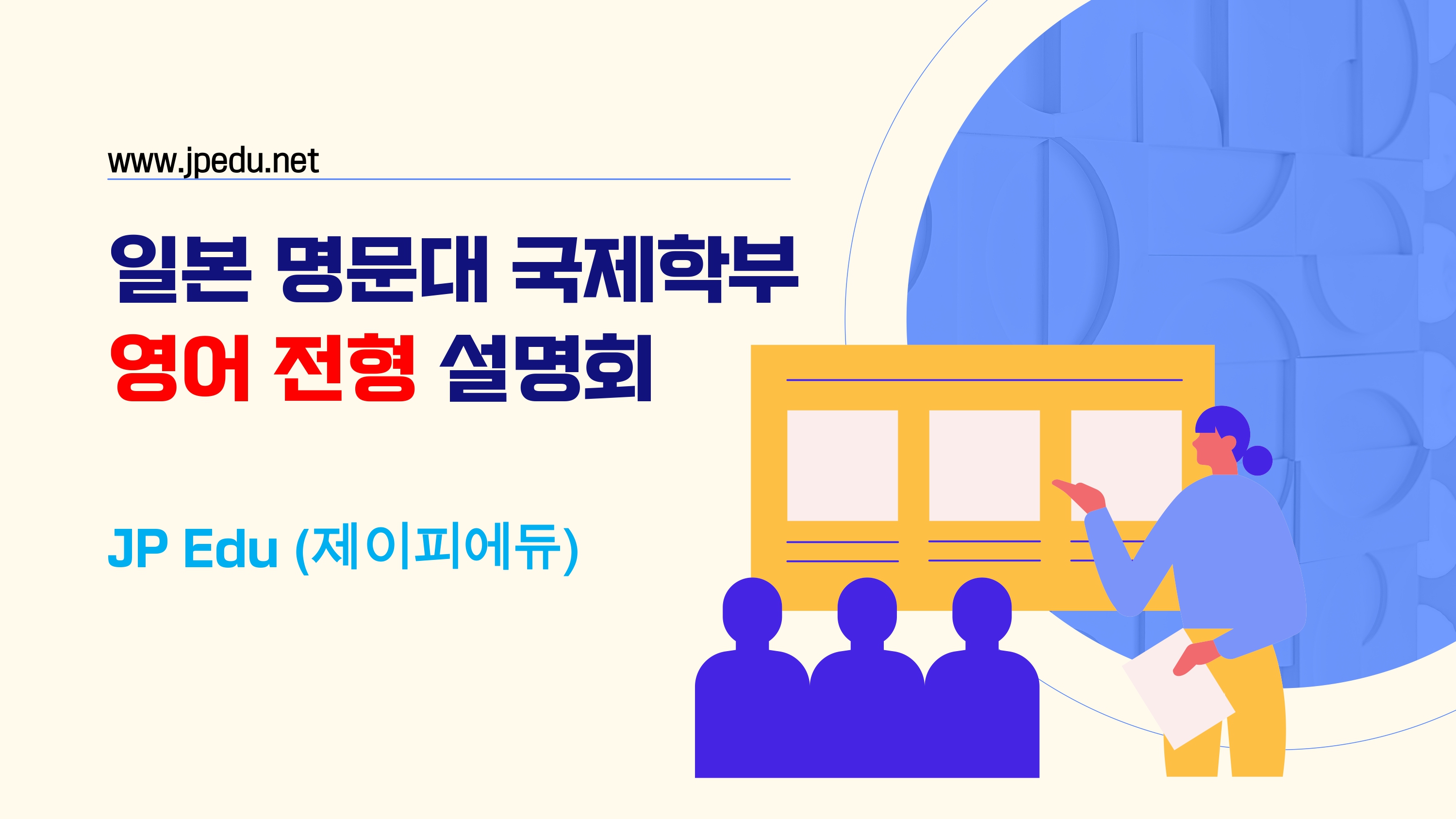 www.jpedu.net

일본 명문대 국제학부
영어 전형 설명회

JP Edu (제이피에듀)